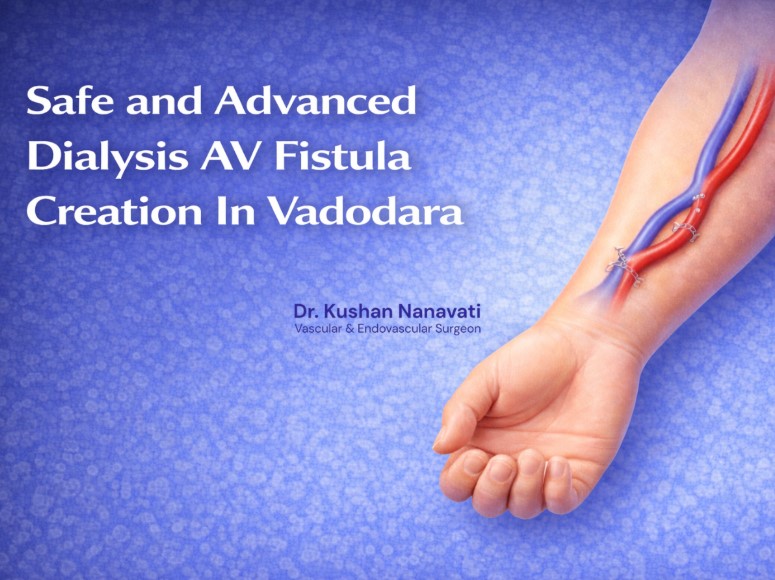 Safe and Advanced Dialysis AV Fistula Creation In Vadodara

Dr. Kushan Nanavati
Vascular & Endovascular Surgeon